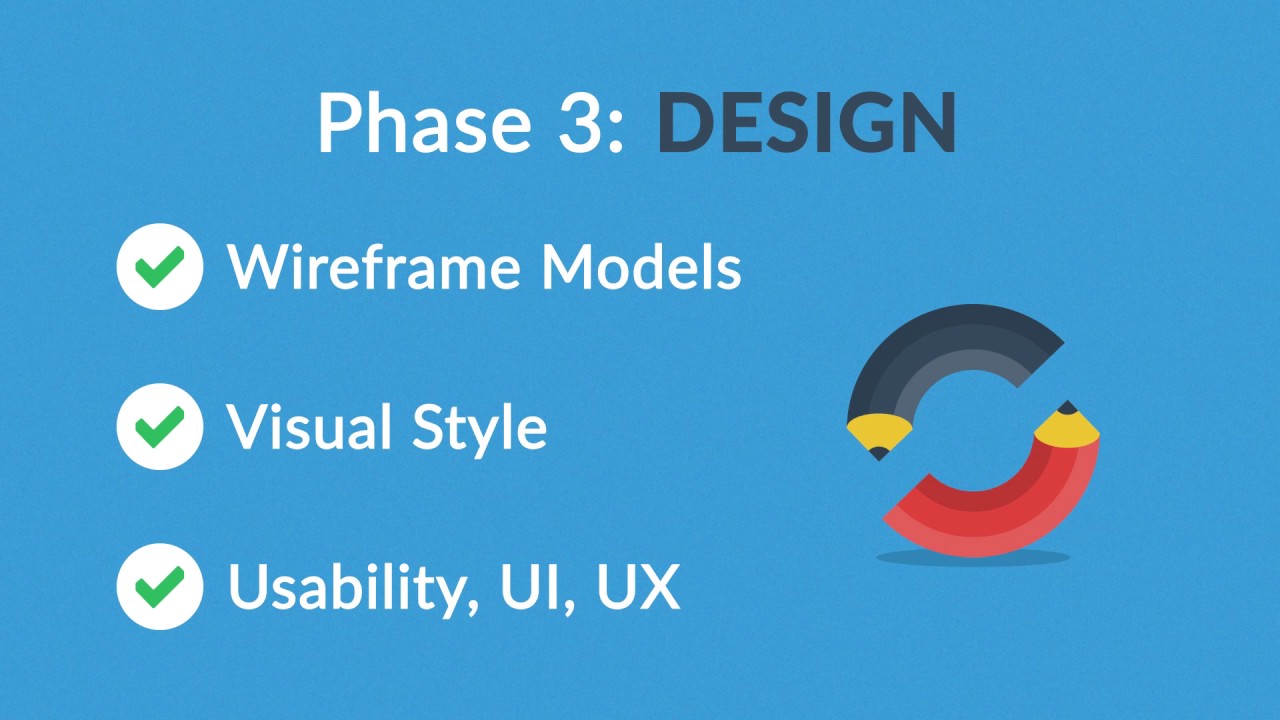 Phase 3: DESIGN

Wireframe Models

Visual Style

Usability, UI, UX